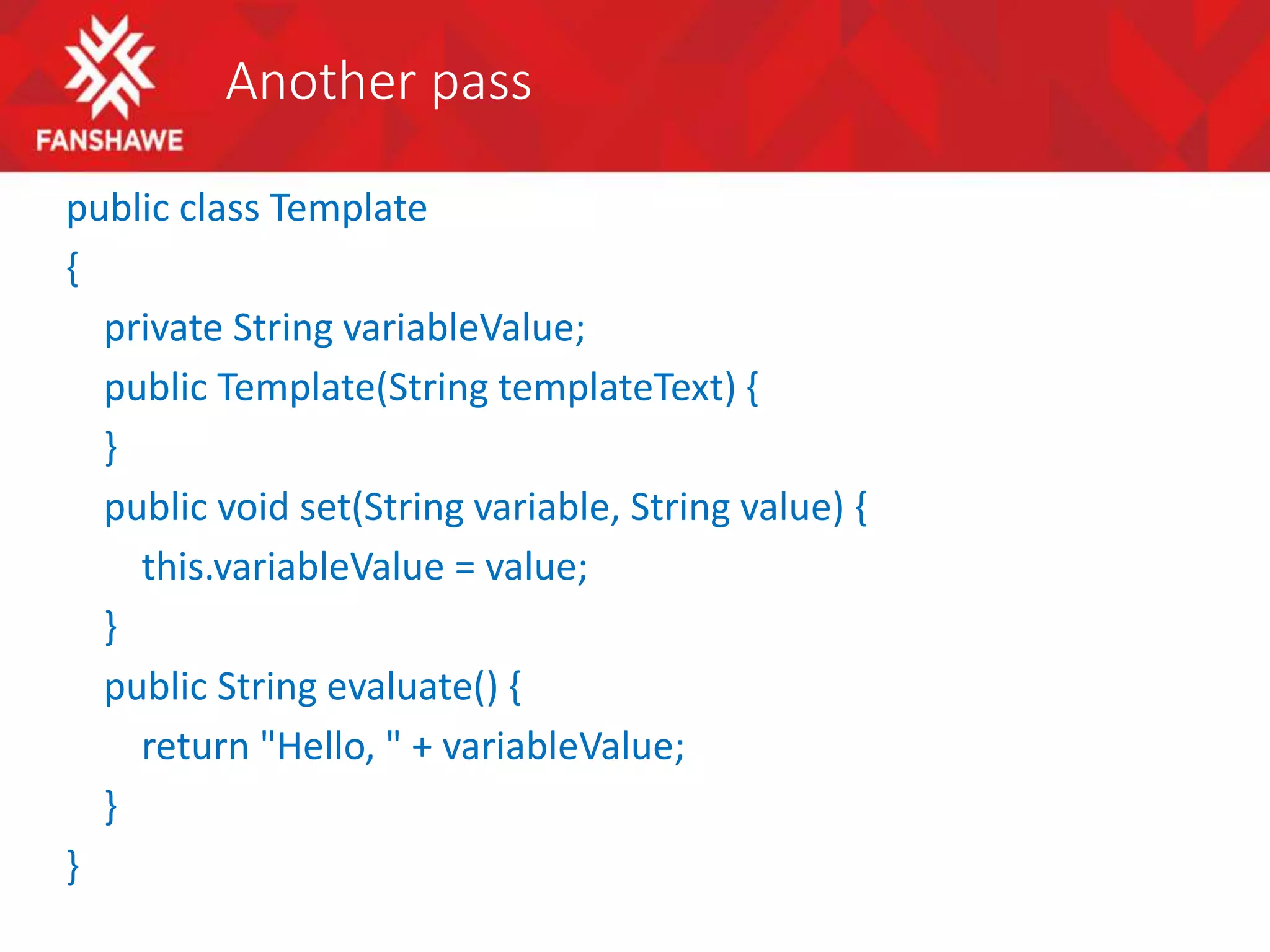 FANSHAWE

Another pass

public class Template
{
private String variableValue;
public Template(String templateText) {
}
public void set(String variable, String value) {
this.variableValue = value;
}
public String evaluate() {
return "Hello, " + variableValue;
}
}